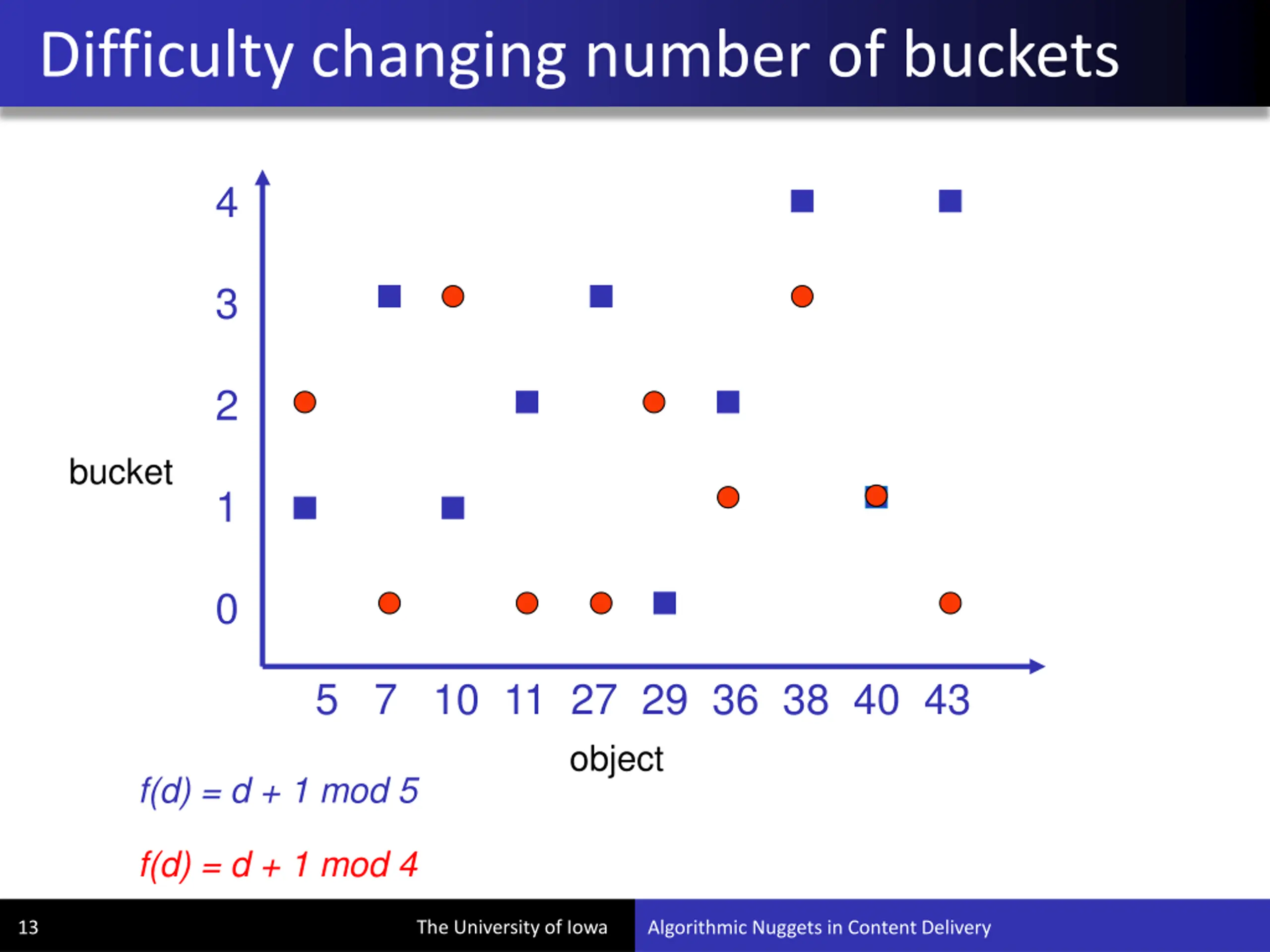 Difficulty changing number of buckets

4
3
2
1
0

bucket

5 7 10 11 27 29 36 38 40 43

object

$f(d) = d + 1 \bmod 5$

$f(d) = d + 1 \bmod 4$

13

The University of Iowa

Algorithmic Nuggets in Content Delivery